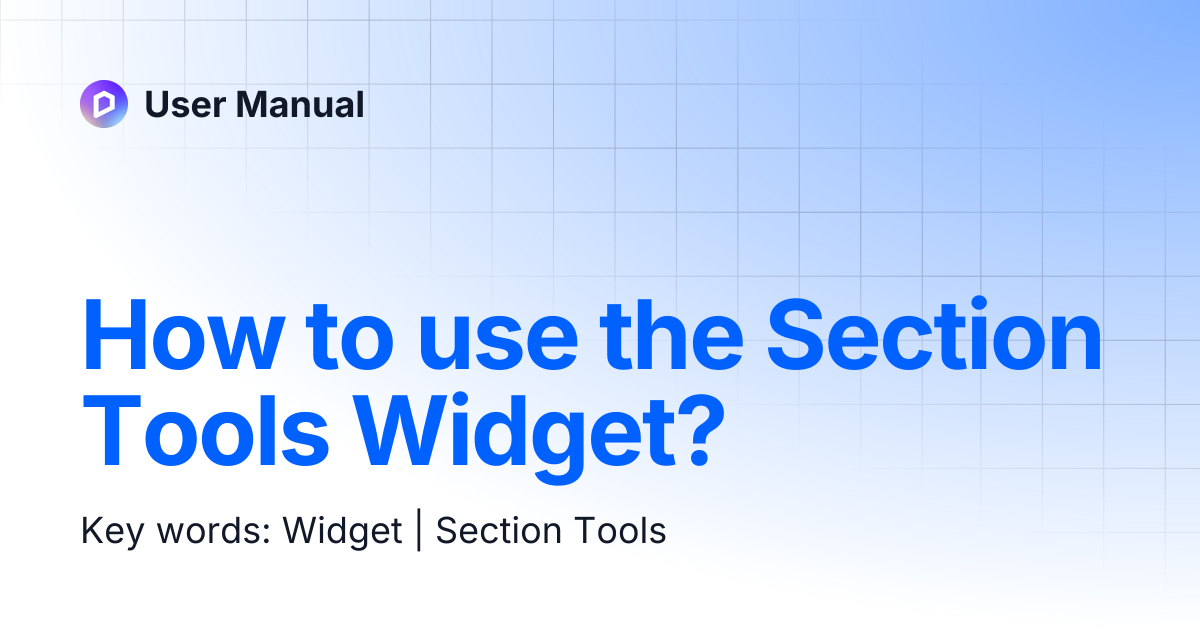 User Manual

How to use the Section Tools Widget?

Key words: Widget | Section Tools